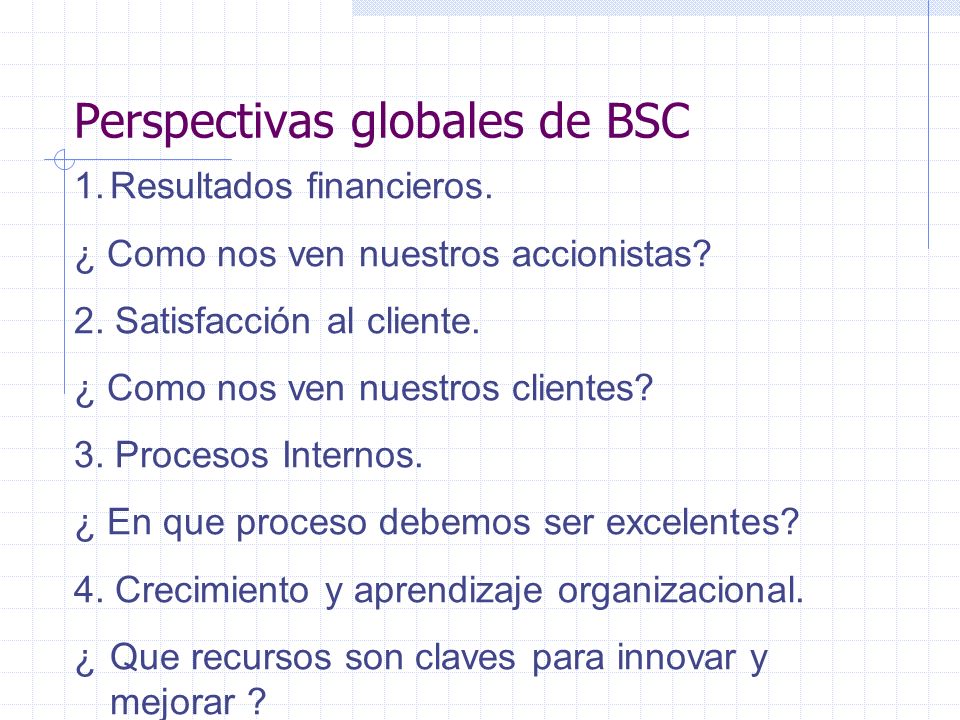 Perspectivas globales de BSC

1. Resultados financieros.

¿ Como nos ven nuestros accionistas?

2. Satisfacción al cliente.

¿ Como nos ven nuestros clientes?

3. Procesos Internos.

¿ En que proceso debemos ser excelentes?

4. Crecimiento y aprendizaje organizacional.

¿ Que recursos son claves para innovar y mejorar ?